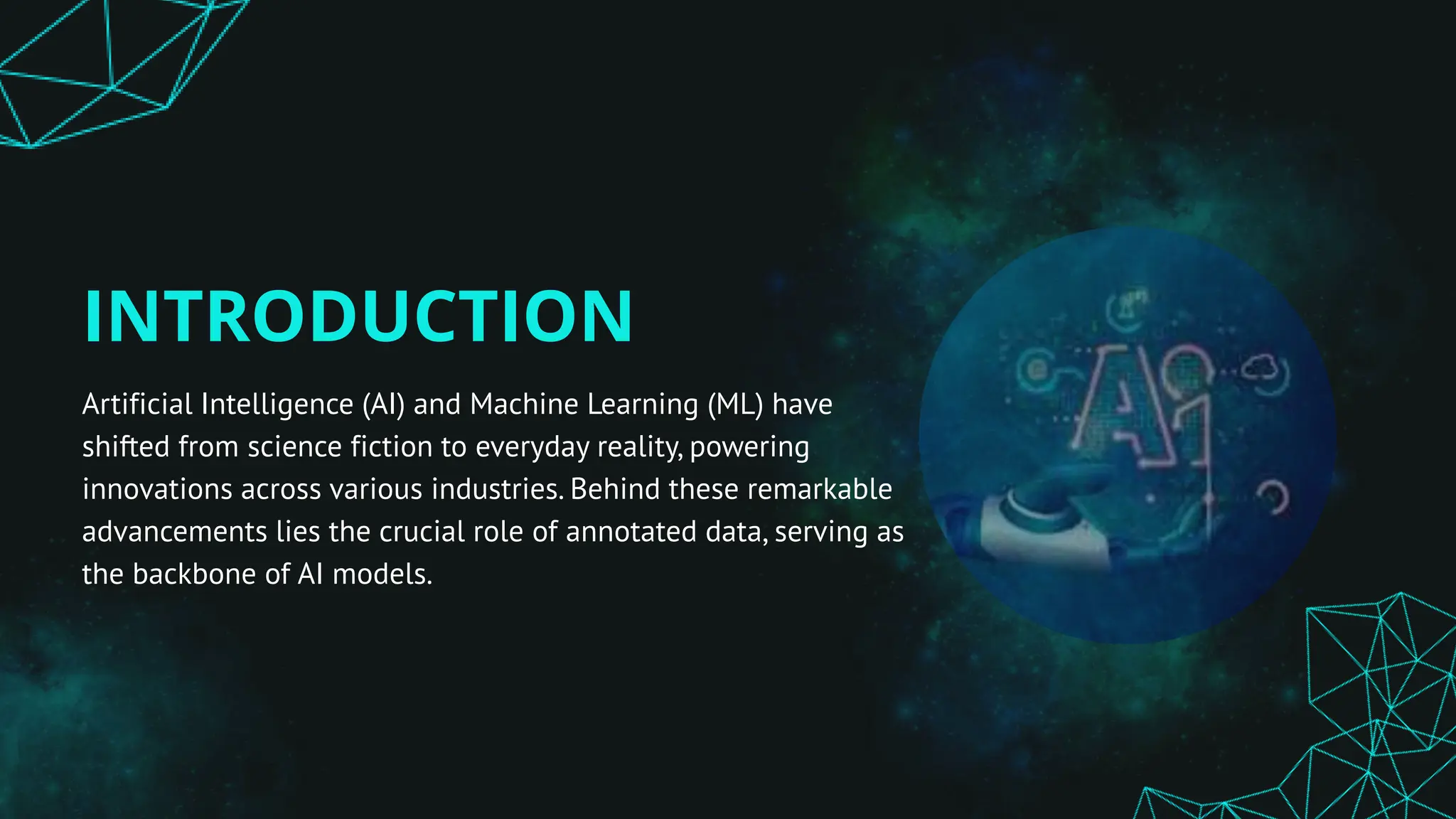 INTRODUCTION

Artificial Intelligence (AI) and Machine Learning (ML) have shifted from science fiction to everyday reality, powering innovations across various industries. Behind these remarkable advancements lies the crucial role of annotated data, serving as the backbone of AI models.

AI